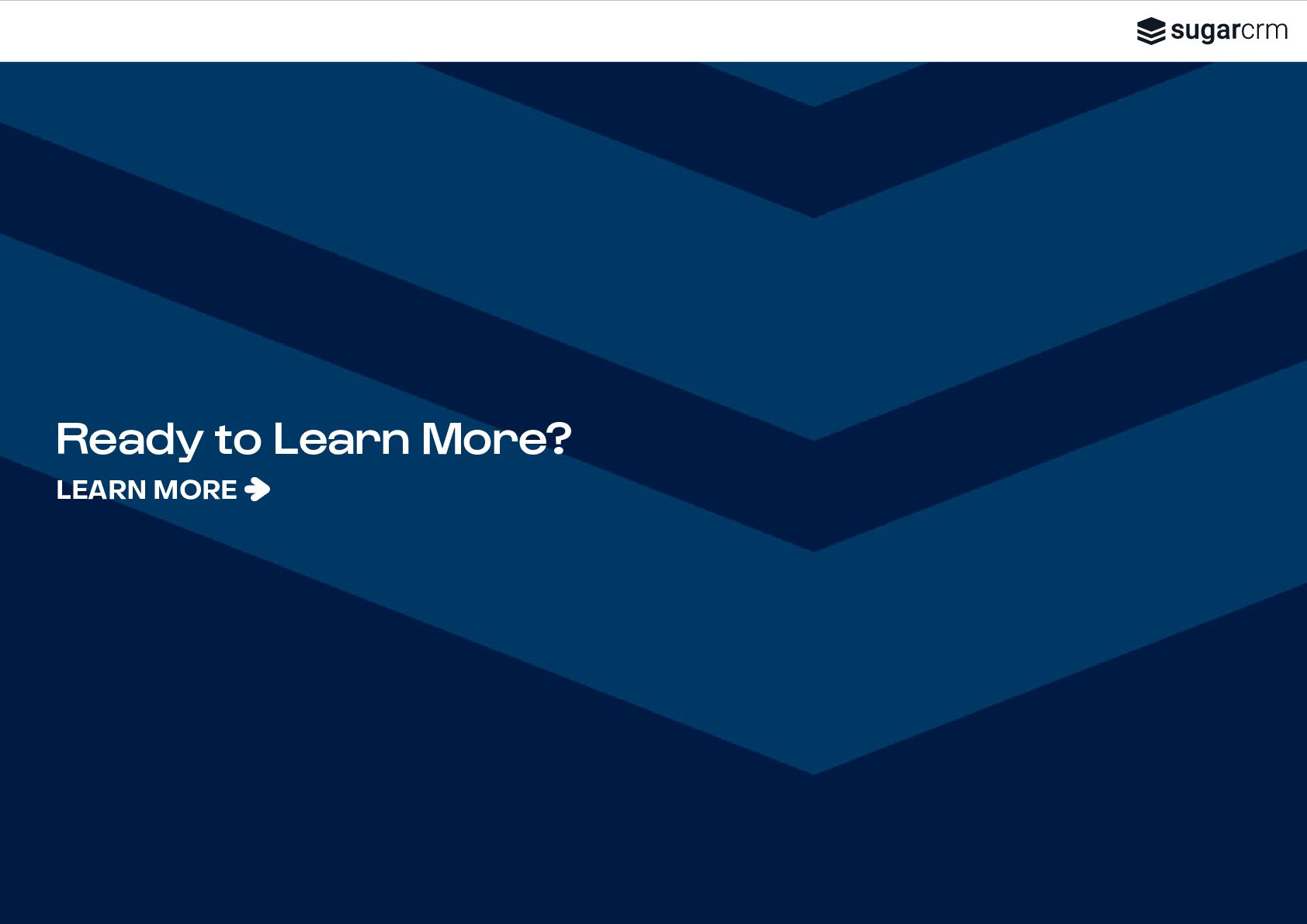 sugarcrm

Ready to Learn More?

LEARN MORE